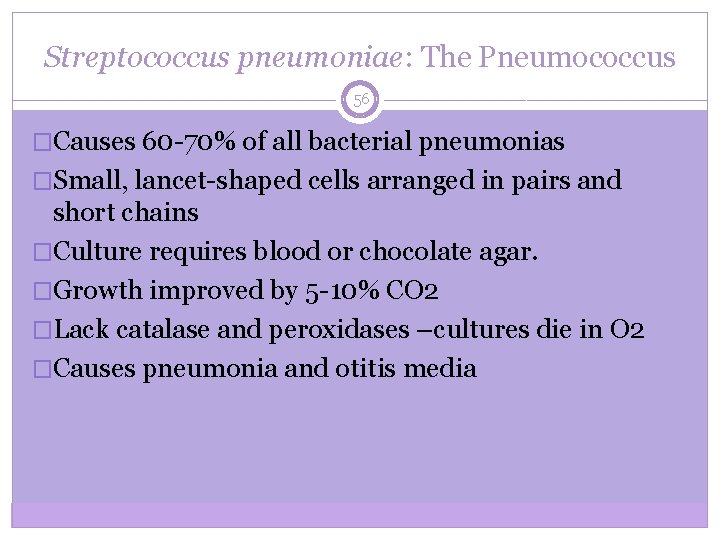 Streptococcus pneumoniae: The Pneumococcus

56

□Causes 60-70% of all bacterial pneumonias

□Small, lancet-shaped cells arranged in pairs and short chains

□Culture requires blood or chocolate agar.

□Growth improved by 5-10% CO2

□Lack catalase and peroxidases –cultures die in O2

□Causes pneumonia and otitis media